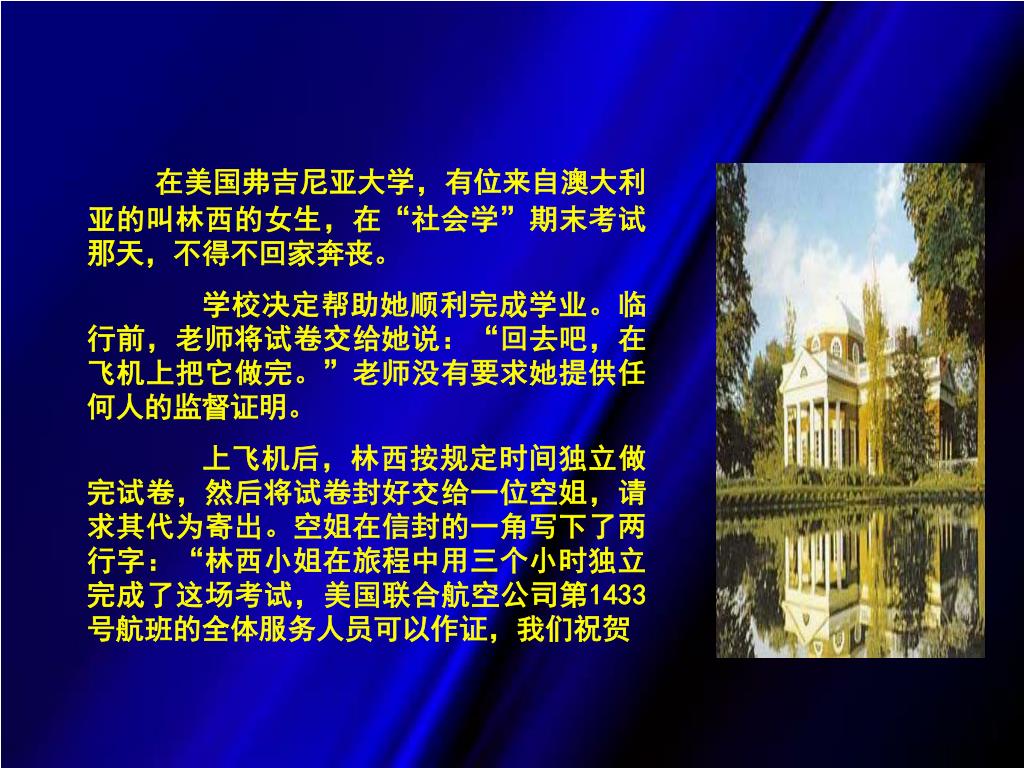 在美国弗吉尼亚大学，有位来自澳大利亚的叫林西的女生，在“社会学”期末考试那天，不得不回家奔丧。

学校决定帮助她顺利完成学业。临行前，老师将试卷交给她说：“回去吧，在飞机上把它做完。”老师没有要求她提供任何人的监督证明。

上飞机后，林西按规定时间独立做完试卷，然后将试卷封好交给一位空姐，请求其代为寄出。空姐在信封的一角写下了两行字：“林西小姐在旅程中用三个小时独立完成了这场考试，美国联合航空公司第1433号航班的全体服务人员可以作证，我们祝贺